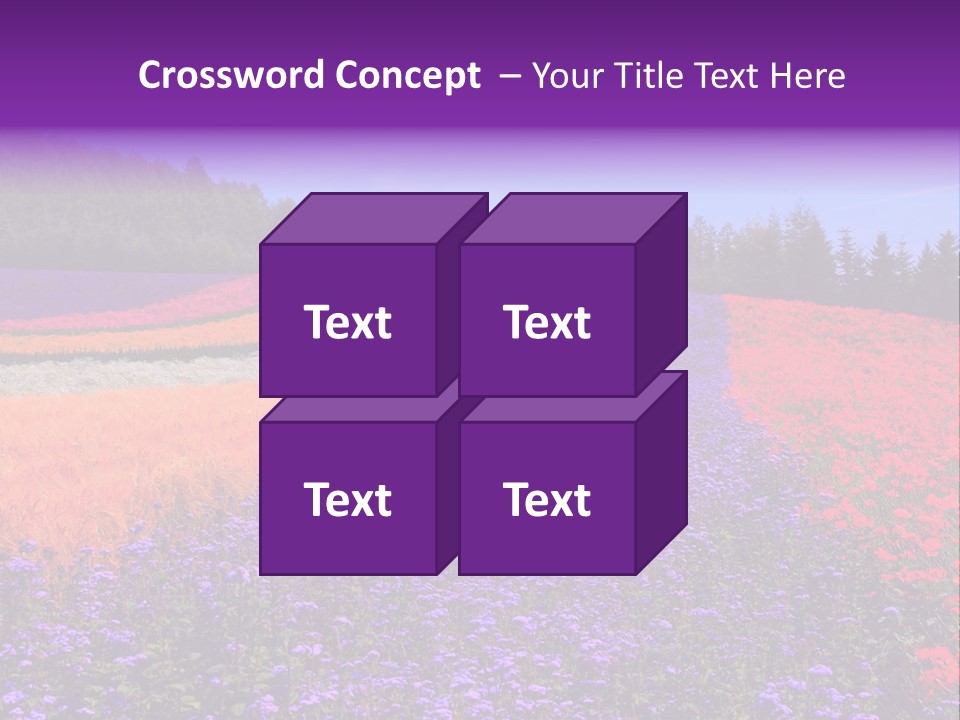 Crossword Concept – Your Title Text Here

Text

Text

Text

Text